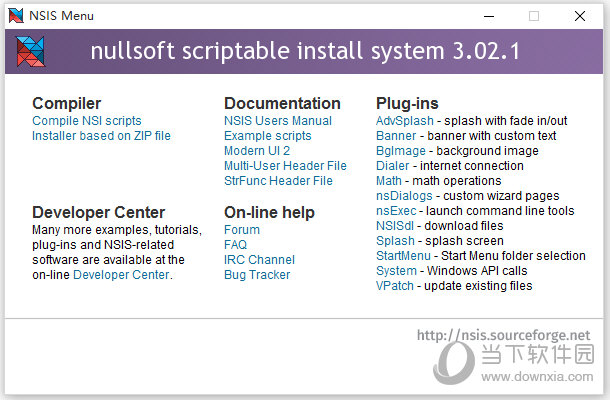 NSIS Menu

nullsoft scriptable install system 3.02.1

Compiler
Compile NSI scripts
Installer based on ZIP file

Developer Center
Many more examples, tutorials, plug-ins and NSIS-related software are available at the on-line Developer Center.

Documentation
NSIS Users Manual
Example scripts
Modern UI 2
Multi-User Header File
StrFunc Header File

On-line help
Forum
FAQ
IRC Channel
Bug Tracker

Plug-ins
AdvSplash - splash with fade in/out
Banner - banner with custom text
BgImage - background image
Dialer - internet connection
Math - math operations
nsDialogs - custom wizard pages
nsExec - launch command line tools
NSISdl - download files
Splash - splash screen
StartMenu - Start Menu folder selection
System - Windows API calls
VPatch - update existing files

http://nsis.sourceforge.net

当下软件园
www.downxia.com